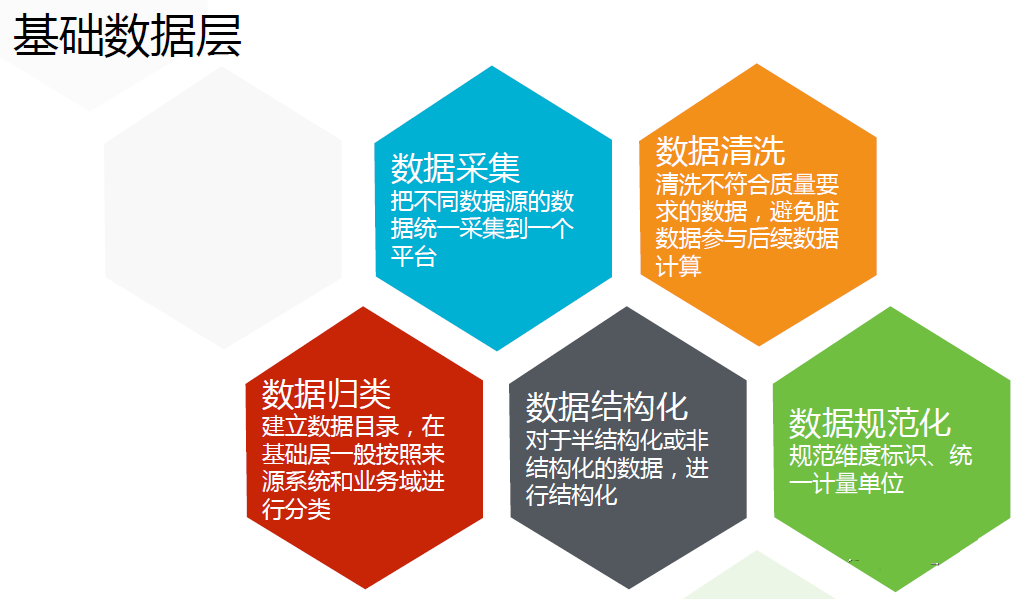 基础数据层

数据采集
把不同数据源的数据统一采集到一个平台

数据清洗
清洗不符合质量要求的数据，避免脏数据参与后续数据计算

数据归类
建立数据目录，在基础层一般按照来源系统和业务域进行分类

数据结构化
对于半结构化或非结构化的数据，进行结构化

数据规范化
规范维度标识、统一计量单位